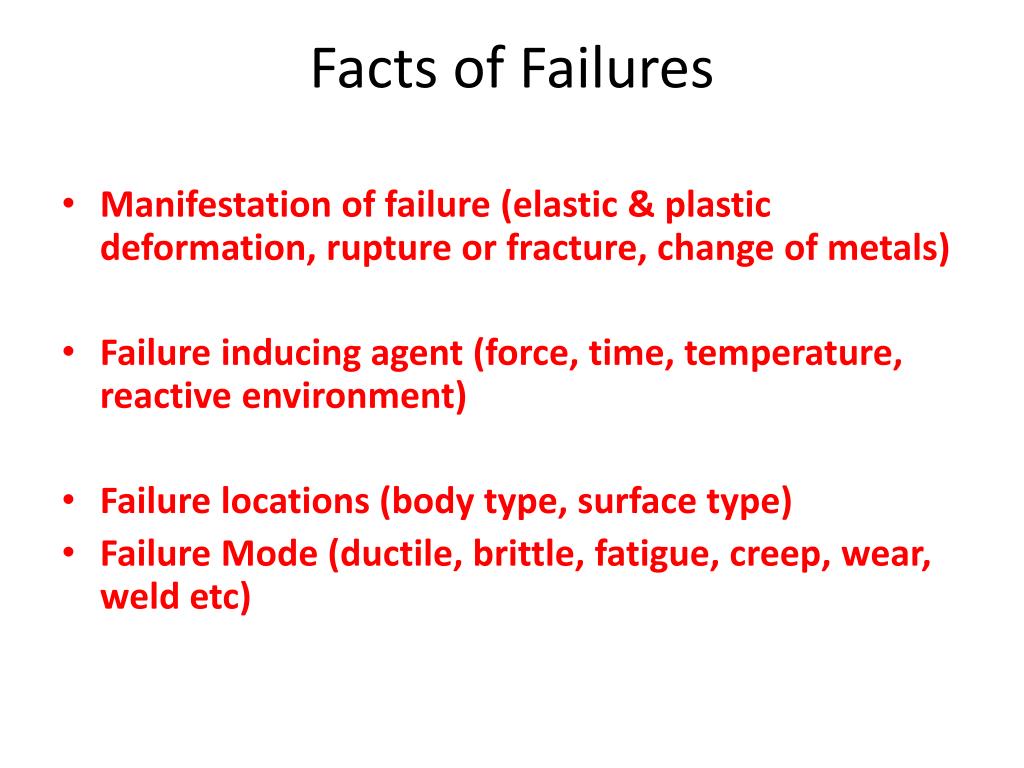 Facts of Failures

• Manifestation of failure (elastic & plastic deformation, rupture or fracture, change of metals)

• Failure inducing agent (force, time, temperature, reactive environment)

• Failure locations (body type, surface type)
• Failure Mode (ductile, brittle, fatigue, creep, wear, weld etc)